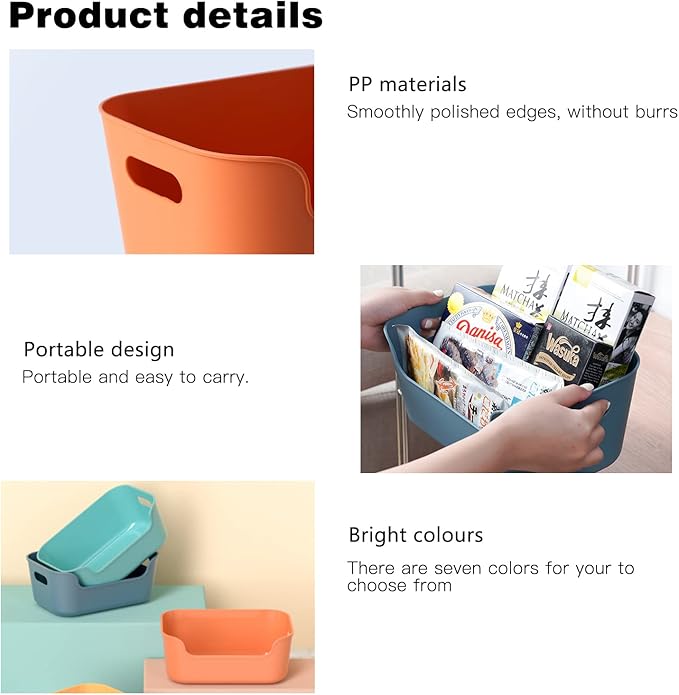 Product details

PP materials
Smoothly polished edges, without burrs

Portable design
Portable and easy to carry.

抹
MATCHA
抹
MATCHA
Danisa
Wasuka

Bright colours
There are seven colors for your to choose from